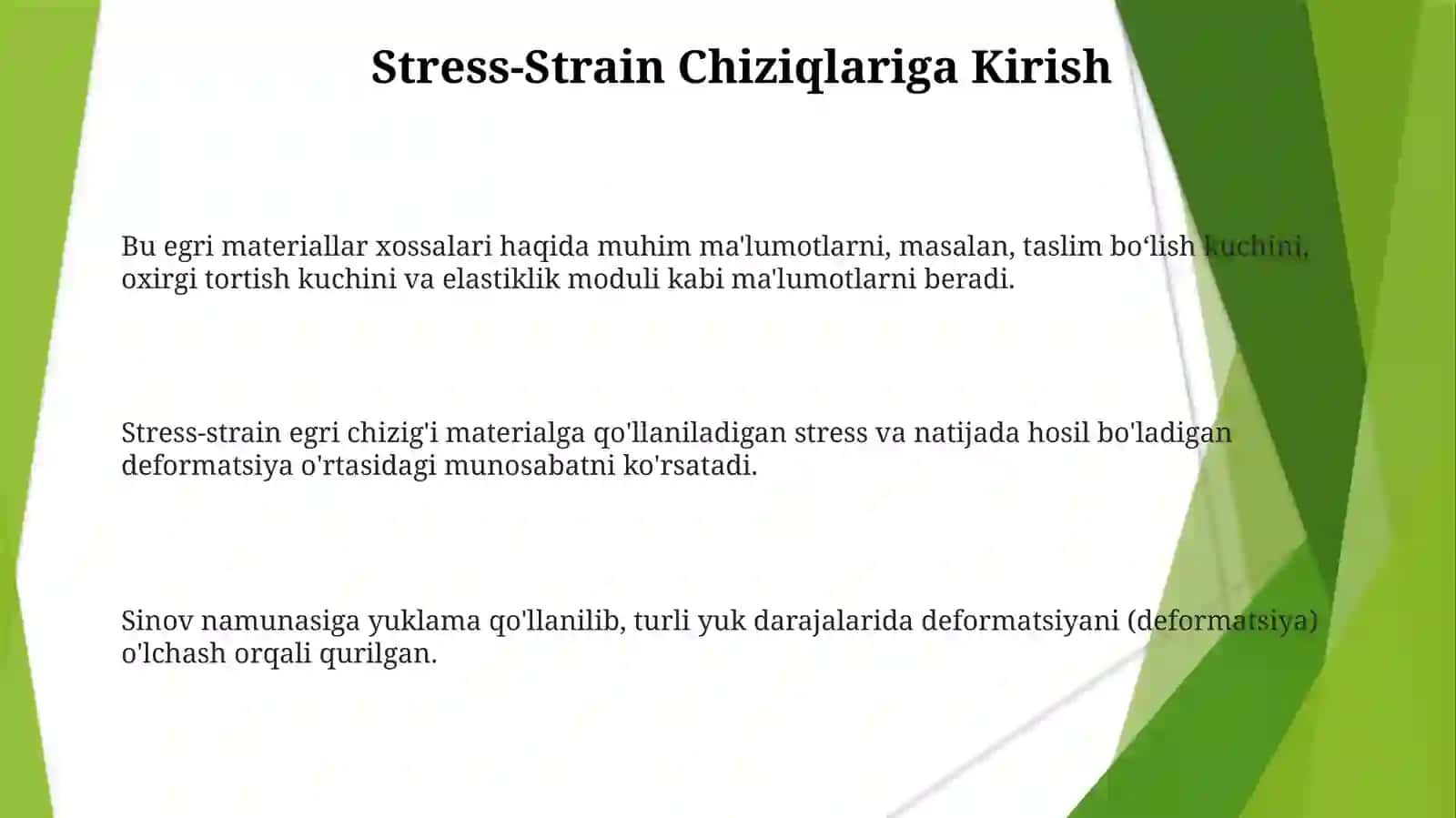 Stress-Strain Chiziqlariga Kirish

Bu egri materiallar xossalari haqida muhim ma'lumotlarni, masalan, taslim bo‘lish kuchini, oxirgi tortish kuchini va elastiklik moduli kabi ma'lumotlarni beradi.

Stress-strain egri chizig'i materialga qo'llaniladigan stress va natijada hosil bo'ladigan deformatsiya o'rtasidagi munosabatni ko'rsatadi.

Sinov namunasiga yuklama qo'llanilib, turli yuk darajalarida deformatsiyani (deformatsiya) o'lchash orqali qurilgan.